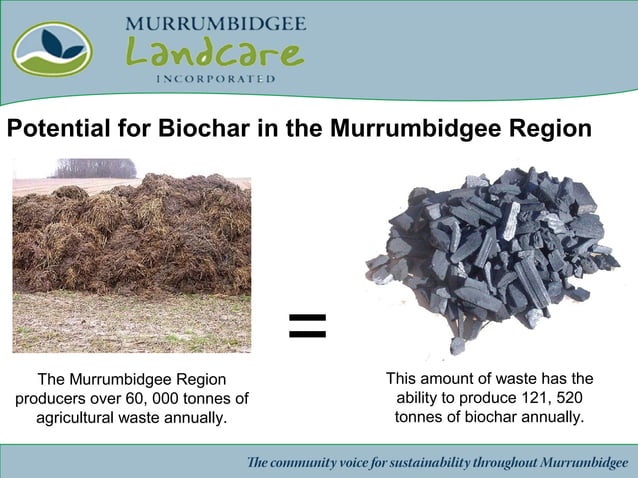 MURRUMBIDGEE
Landcare
INCORPORATED

Potential for Biochar in the Murrumbidgee Region

=

The Murrumbidgee Region producers over 60, 000 tonnes of agricultural waste annually.

This amount of waste has the ability to produce 121, 520 tonnes of biochar annually.

The community voice for sustainability throughout Murrumbidgee